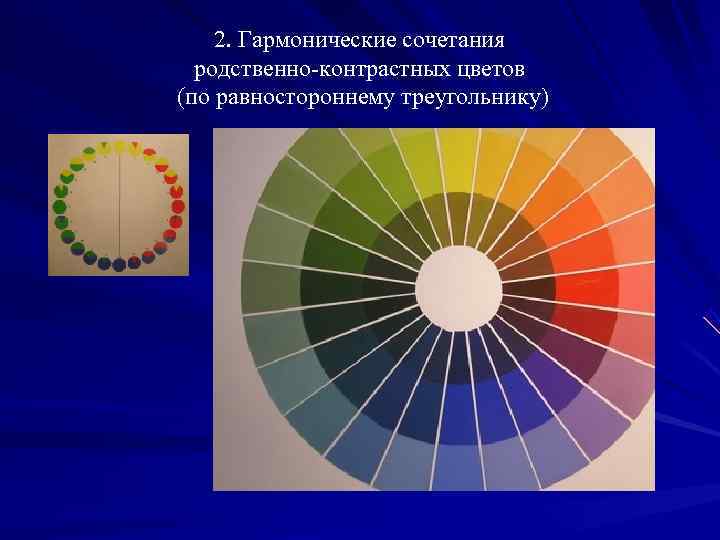 2. Гармонические сочетания родственно-контрастных цветов (по равностороннему треугольнику)